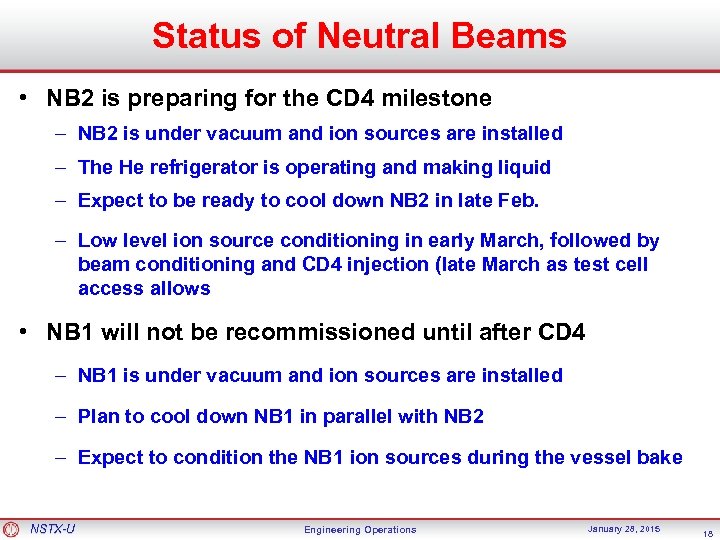 Status of Neutral Beams

• NB2 is preparing for the CD4 milestone

– NB2 is under vacuum and ion sources are installed

– The He refrigerator is operating and making liquid

– Expect to be ready to cool down NB2 in late Feb.

– Low level ion source conditioning in early March, followed by beam conditioning and CD4 injection (late March as test cell access allows

• NB1 will not be recommissioned until after CD4

– NB1 is under vacuum and ion sources are installed

– Plan to cool down NB1 in parallel with NB2

– Expect to condition the NB1 ion sources during the vessel bake

NSTX-U

Engineering Operations

January 28, 2015

18